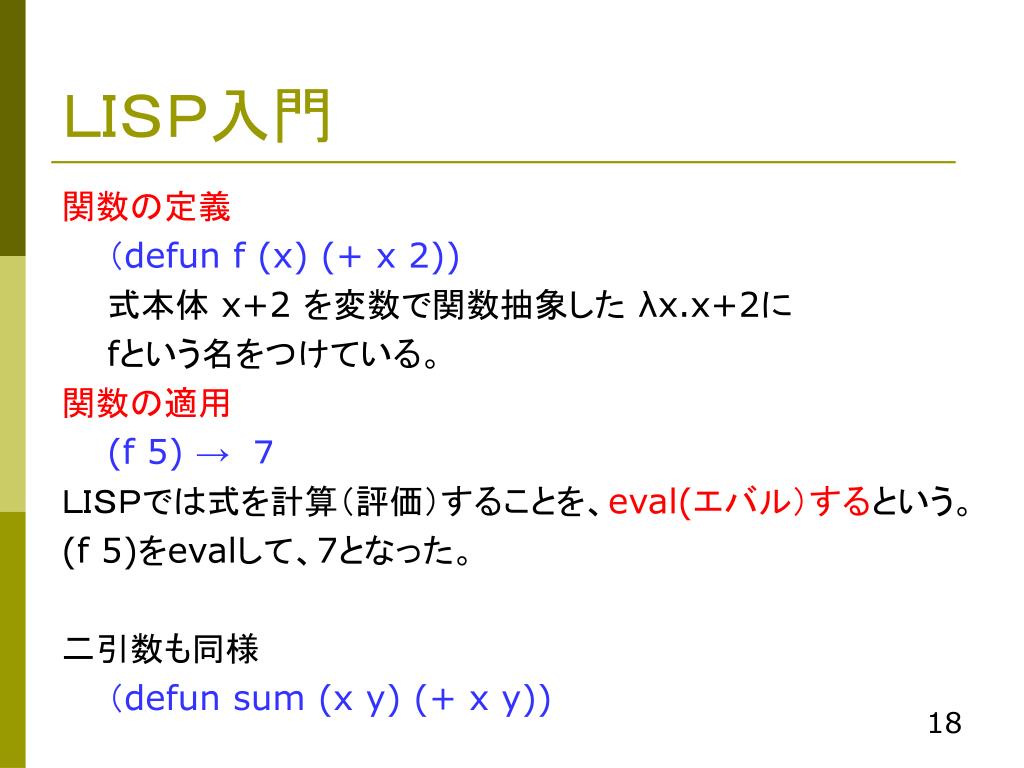 LISP入門

関数の定義
（defun f (x) (+ x 2))
式本体 x+2 を変数で関数抽象した λx.x+2に fという名をつけている。

関数の適用
(f 5) → 7

LISPでは式を計算（評価）することを、eval(エバル）するという。
(f 5)をevalして、7となった。

二引数も同様
（defun sum (x y) (+ x y))

18